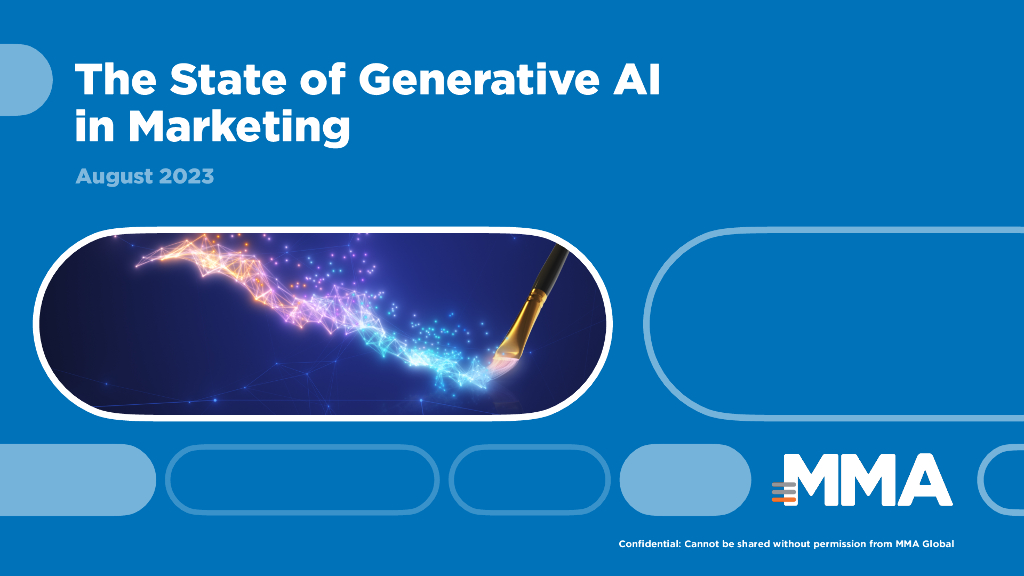 The State of Generative AI in Marketing

August 2023

MMA

Confidential: Cannot be shared without permission from MMA Global